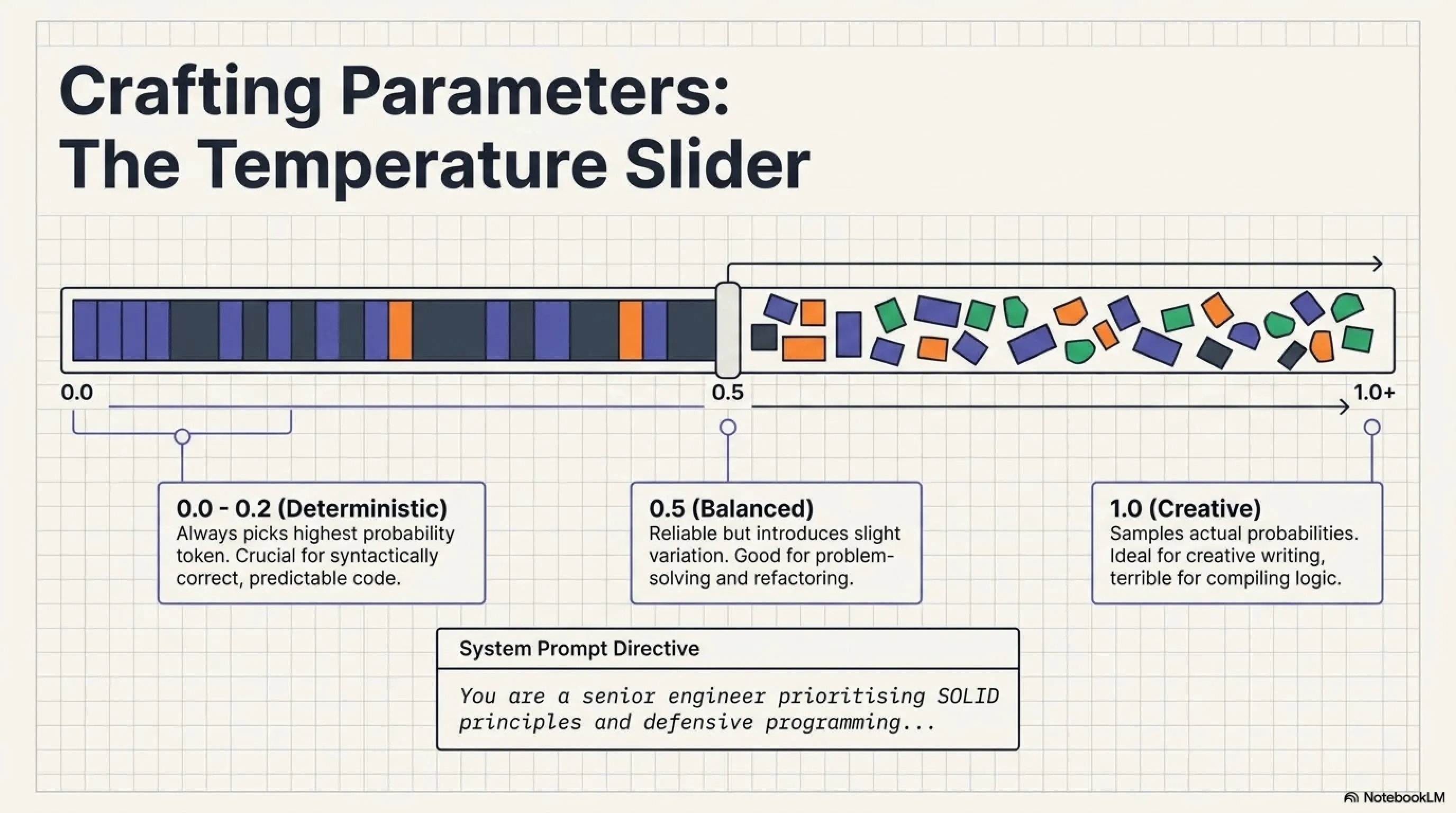 Crafting Parameters:
The Temperature Slider

0.0

0.5

1.0+

0.0 - 0.2 (Deterministic)
Always picks highest probability token. Crucial for syntactically correct, predictable code.

0.5 (Balanced)
Reliable but introduces slight variation. Good for problem-solving and refactoring.

1.0 (Creative)
Samples actual probabilities. Ideal for creative writing, terrible for compiling logic.

System Prompt Directive

You are a senior engineer prioritising SOLID principles and defensive programming...

NotebookLM